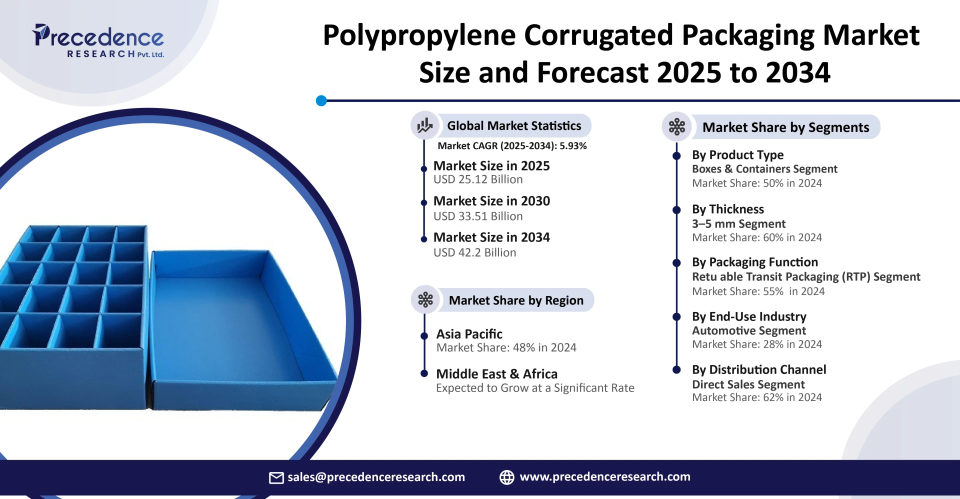 Precedence
RESEARCH Pvt. Ltd.

Polypropylene Corrugated Packaging Market Size and Forecast 2025 to 2034

Global Market Statistics
Market CAGR (2025-2034): 5.93%

Market Size in 2025
USD 25.12 Billion

Market Size in 2030
USD 33.51 Billion

Market Size in 2034
USD 42.2 Billion

Market Share by Region

Asia Pacific
Market Share: 48% in 2024

Middle East & Africa
Expected to Grow at a Significant Rate

Market Share by Segments

By Product Type
Boxes & Containers Segment
Market Share: 50% in 2024

By Thickness
3–5 mm Segment
Market Share: 60% in 2024

By Packaging Function
Retu able Transit Packaging (RTP) Segment
Market Share: 55% in 2024

By End-Use Industry
Automotive Segment
Market Share: 28% in 2024

By Distribution Channel
Direct Sales Segment
Market Share: 62% in 2024

sales@precedenceresearch.com
www.precedenceresearch.com